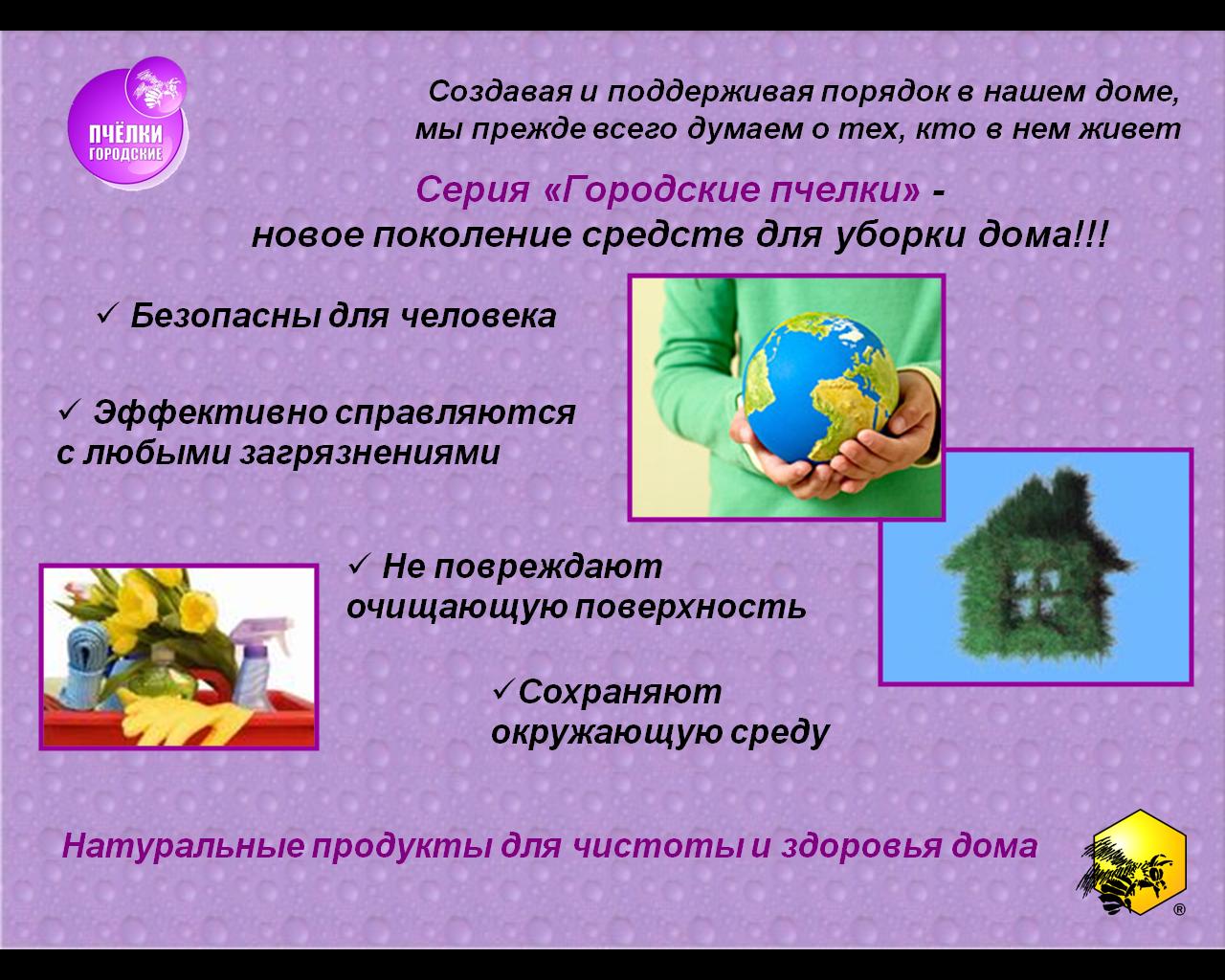 ПЧЁЛКИ ГОРОДСКИЕ

Создавая и поддерживая порядок в нашем доме, мы прежде всего думаем о тех, кто в нем живет

Серия «Городские пчелки» - новое поколение средств для уборки дома!!!

✓ Безопасны для человека

✓ Эффективно справляются с любыми загрязнениями

✓ Не повреждают очищающую поверхность

✓Сохраняют окружающую среду

Натуральные продукты для чистоты и здоровья дома

®